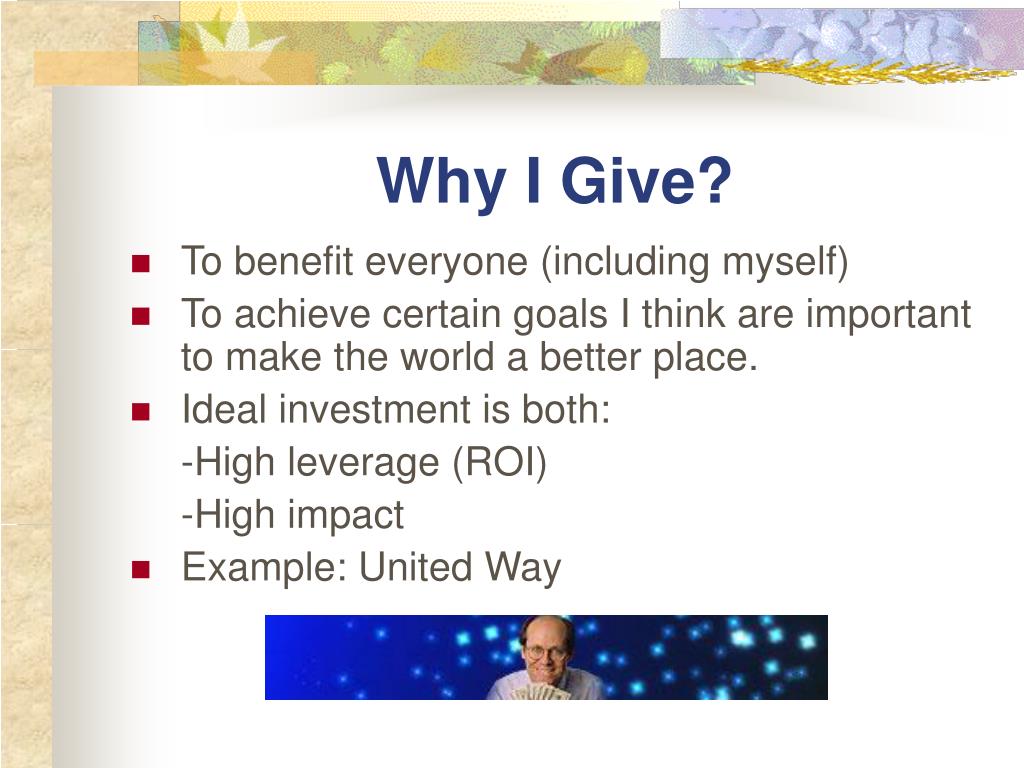 Why I Give?

- To benefit everyone (including myself)
- To achieve certain goals I think are important to make the world a better place.
- Ideal investment is both:

-High leverage (ROI)

-High impact

- Example: United Way